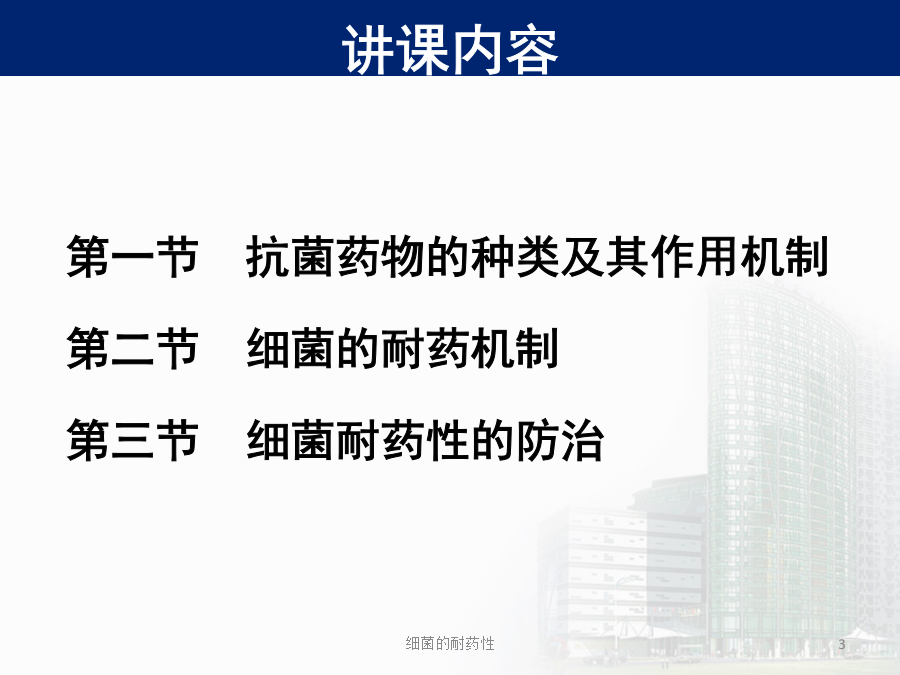 讲课内容

第一节　抗菌药物的种类及其作用机制

第二节　细菌的耐药机制

第三节　细菌耐药性的防治

细菌的耐药性

3